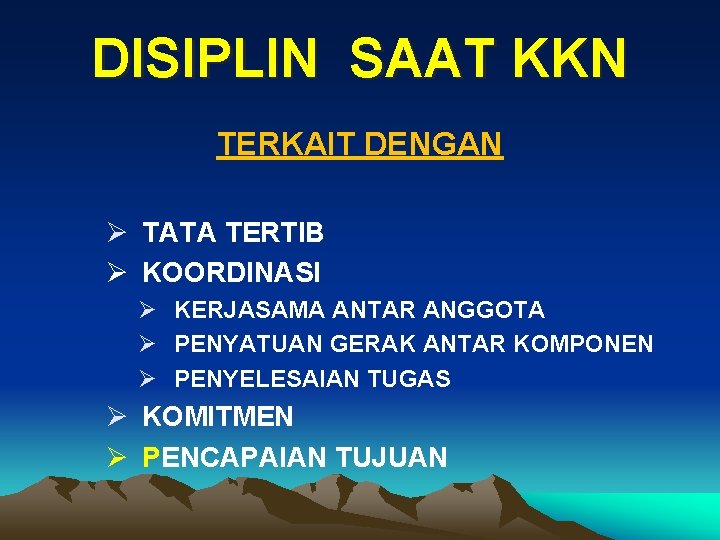 DISIPLIN SAAT KKN

TERKAIT DENGAN

➢ TATA TERTIB
➢ KOORDINASI
  ➢ KERJASAMA ANTAR ANGGOTA
  ➢ PENYATUAN GERAK ANTAR KOMPONEN
  ➢ PENYELESAIAN TUGAS
➢ KOMITMEN
➢ PENCAPAIAN TUJUAN